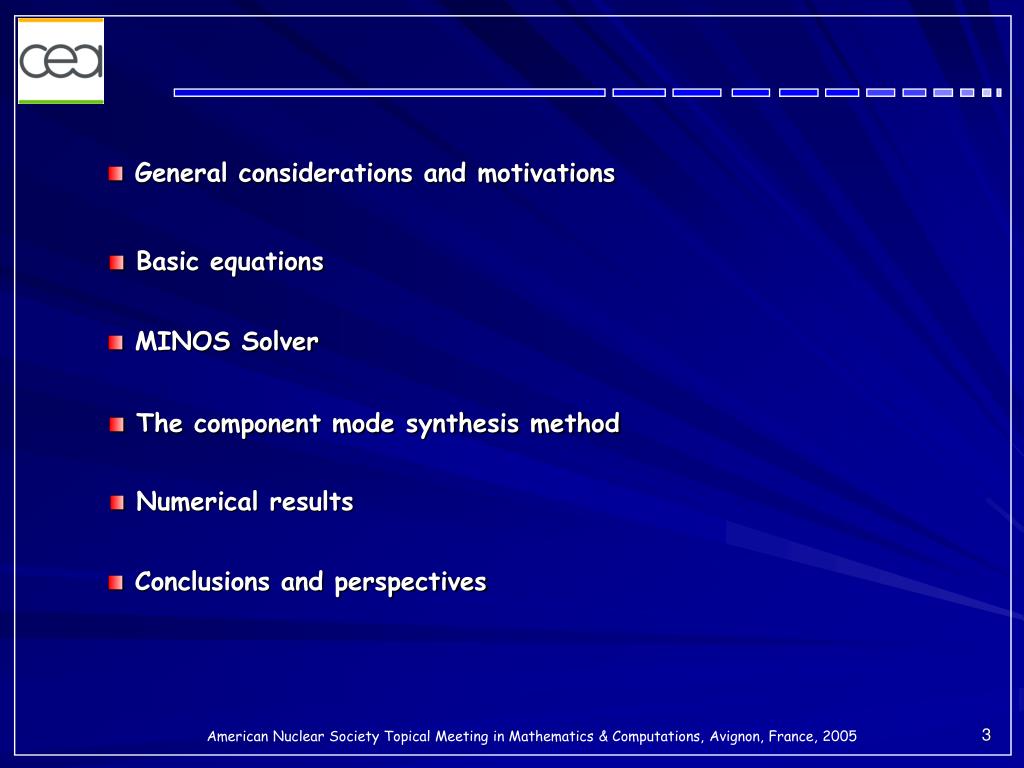 cea

General considerations and motivations

Basic equations

MINOS Solver

The component mode synthesis method

Numerical results

Conclusions and perspectives

American Nuclear Society Topical Meeting in Mathematics & Computations, Avignon, France, 2005

3